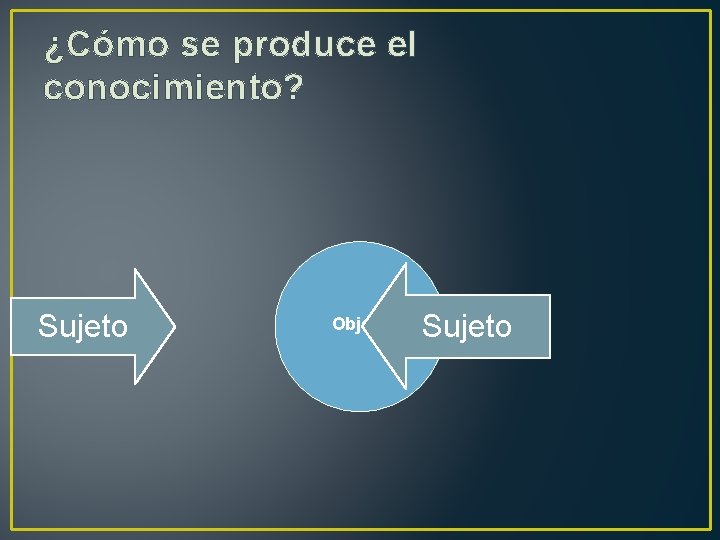 ¿Cómo se produce el conocimiento?

Sujeto

Obj

Sujeto